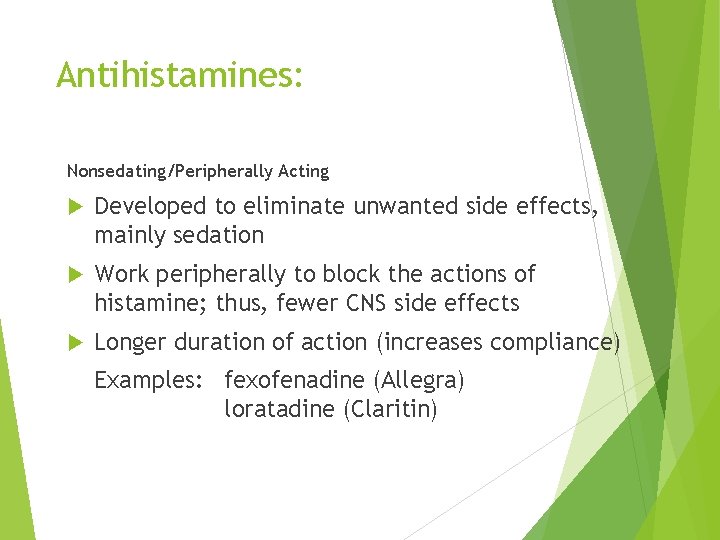 Antihistamines:

Nonsedating/Peripherally Acting

Developed to eliminate unwanted side effects, mainly sedation

Work peripherally to block the actions of histamine; thus, fewer CNS side effects

Longer duration of action (increases compliance)

Examples: fexofenadine (Allegra)
loratadine (Claritin)